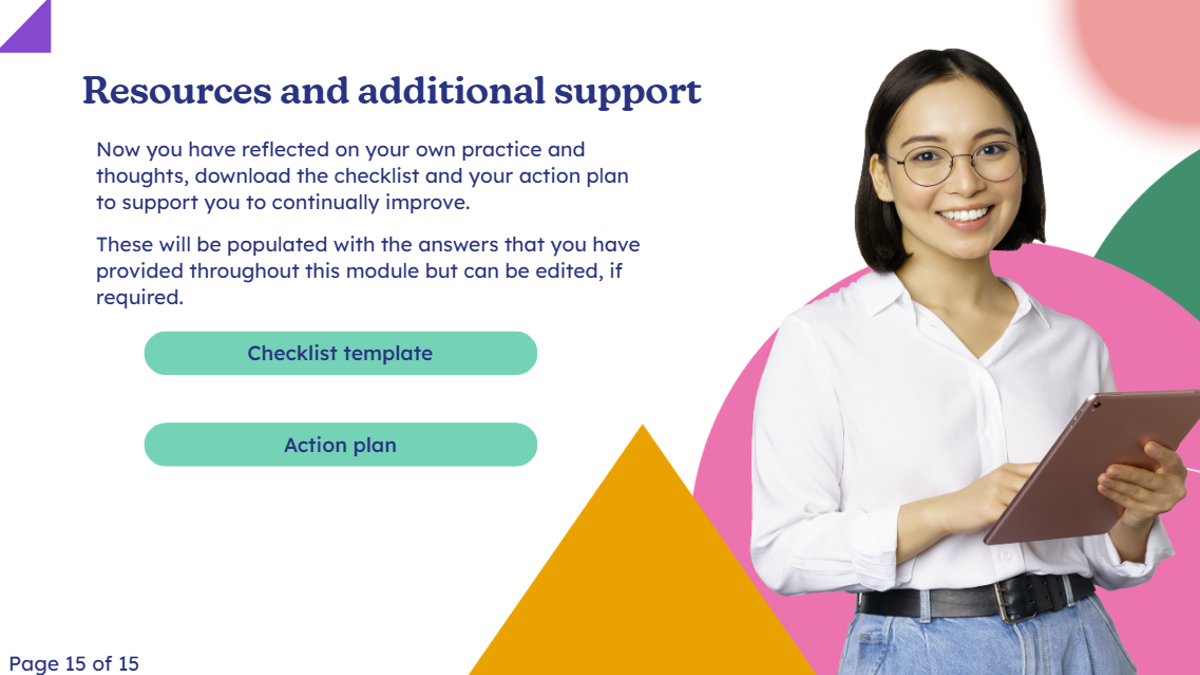 Resources and additional support

Now you have reflected on your own practice and thoughts, download the checklist and your action plan to support you to continually improve.

These will be populated with the answers that you have provided throughout this module but can be edited, if required.

Checklist template

Action plan

Page 15 of 15